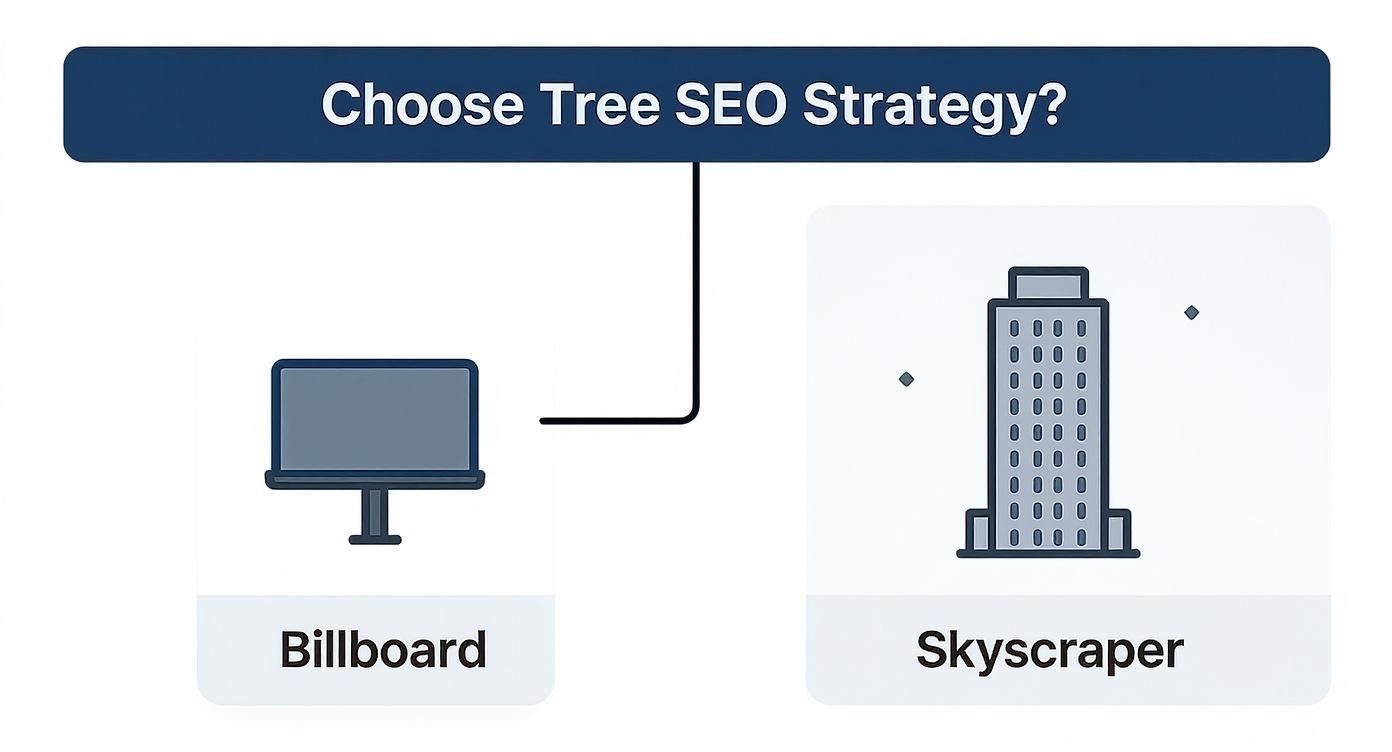 Choose Tree SEO Strategy?

Billboard

Skyscraper